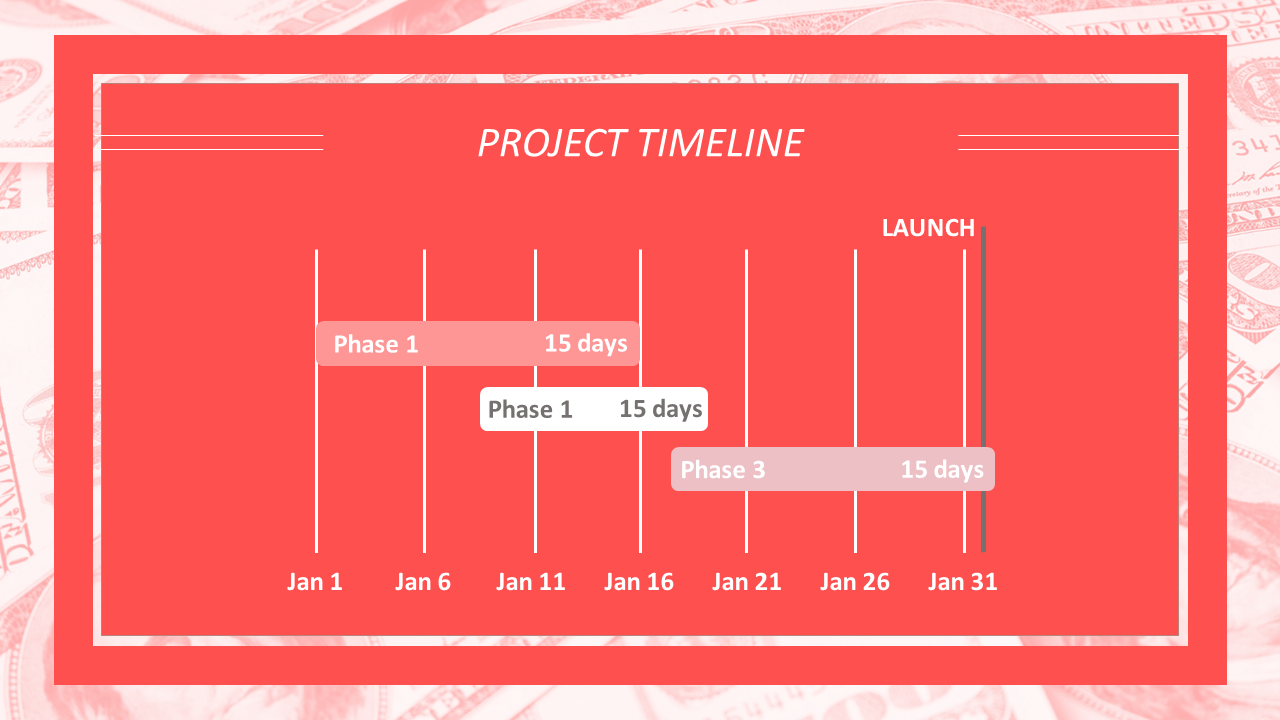 PROJECT TIMELINE

LAUNCH

Phase 1 15 days

Phase 1 15 days

Phase 3 15 days

Jan 1 Jan 6 Jan 11 Jan 16 Jan 21 Jan 26 Jan 31